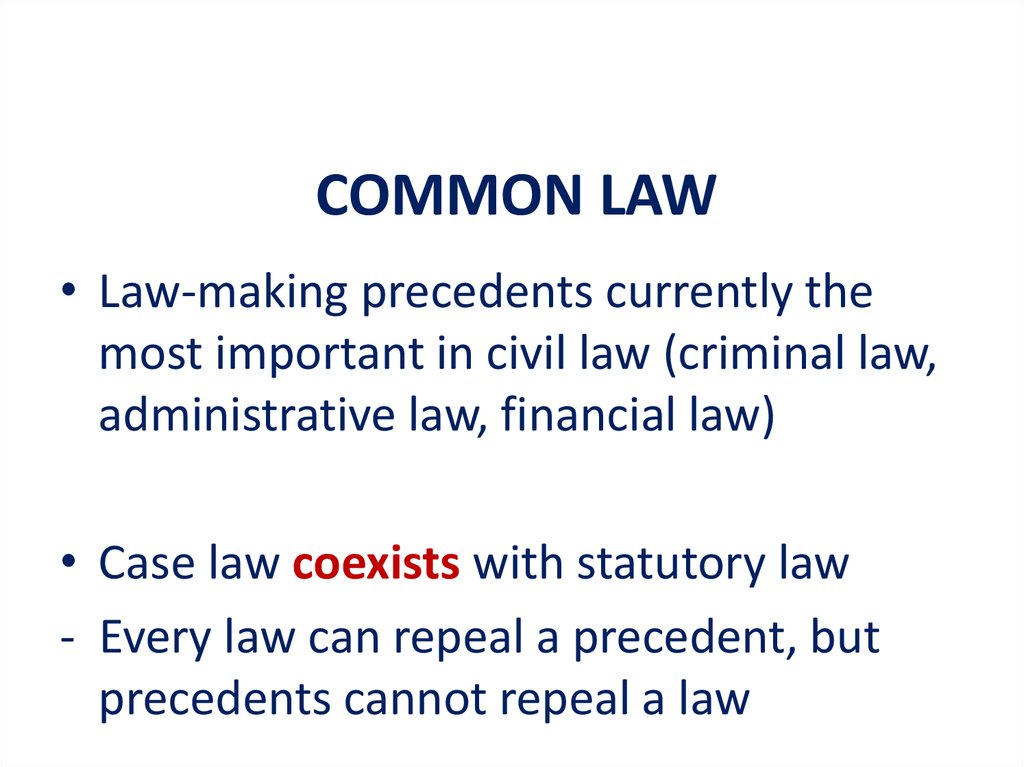 COMMON LAW

• Law-making precedents currently the most important in civil law (criminal law, administrative law, financial law)

• Case law coexists with statutory law

- Every law can repeal a precedent, but precedents cannot repeal a law